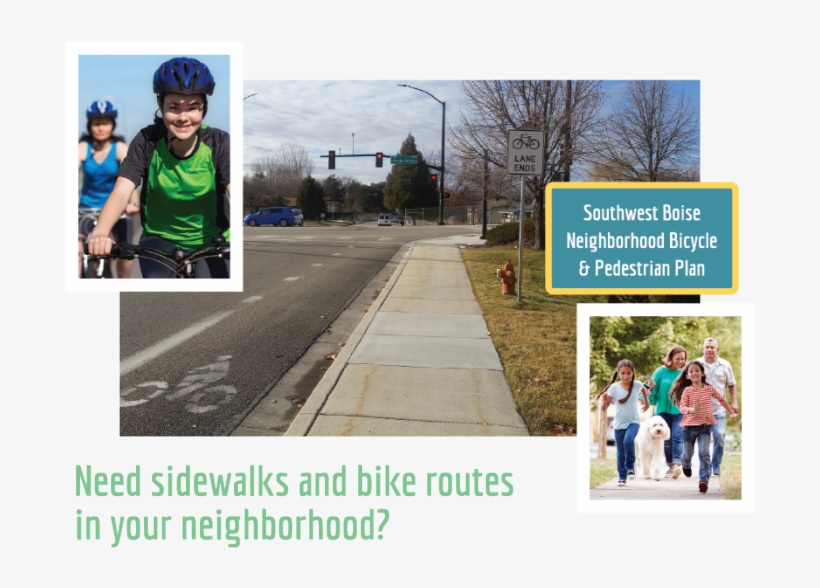 LANE ENDS

Southwest Boise Neighborhood Bicycle & Pedestrian Plan

Need sidewalks and bike routes in your neighborhood?